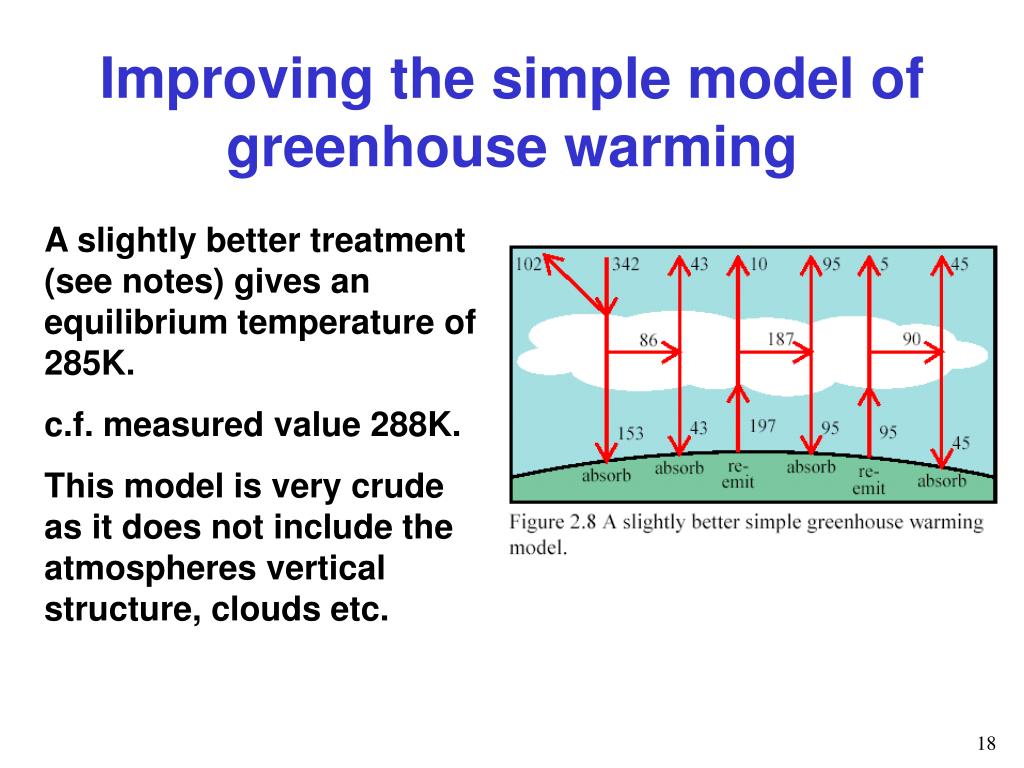 Improving the simple model of greenhouse warming

A slightly better treatment (see notes) gives an equilibrium temperature of 285K.

c.f. measured value 288K.

This model is very crude as it does not include the atmospheres vertical structure, clouds etc.

102 342 43 10 95 5 45

86 187 90

153 43 197 95 95 45

absorb absorb re-emit absorb re-emit absorb

Figure 2.8 A slightly better simple greenhouse warming model.

18